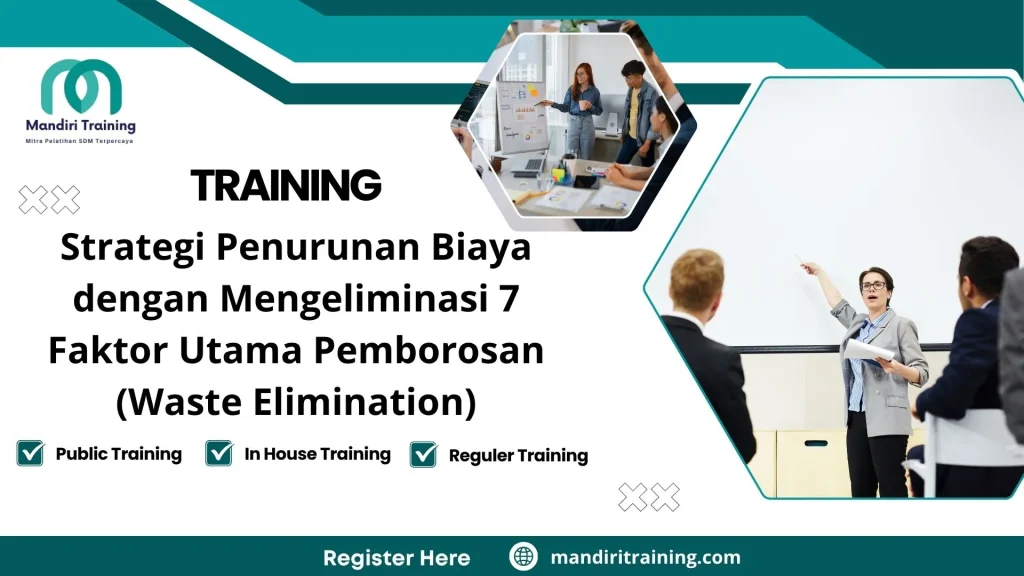 Mandiri Training
Mitra Pelatihan SDM Terpercaya

TRAINING

Strategi Penurunan Biaya dengan Mengeliminasi 7 Faktor Utama Pemborosan (Waste Elimination)

Public Training
In House Training
Reguler Training

Register Here
mandiritraining.com